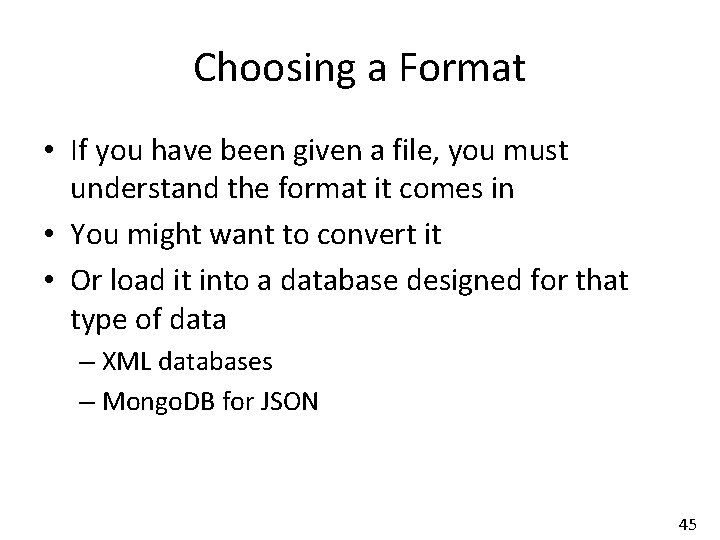 Choosing a Format

• If you have been given a file, you must understand the format it comes in
• You might want to convert it
• Or load it into a database designed for that type of data
– XML databases
– MongoDB for JSON

45